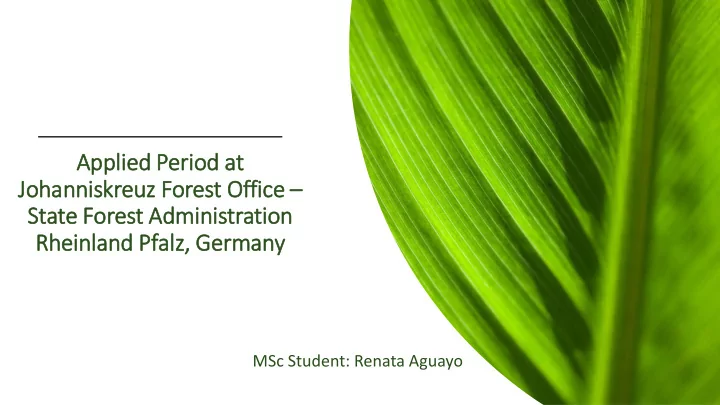 Applied Period at Johanniskreuz Forest Office – State Forest Administration Rheinland Pfalz, Germany

MSc Student: Renata Aguayo